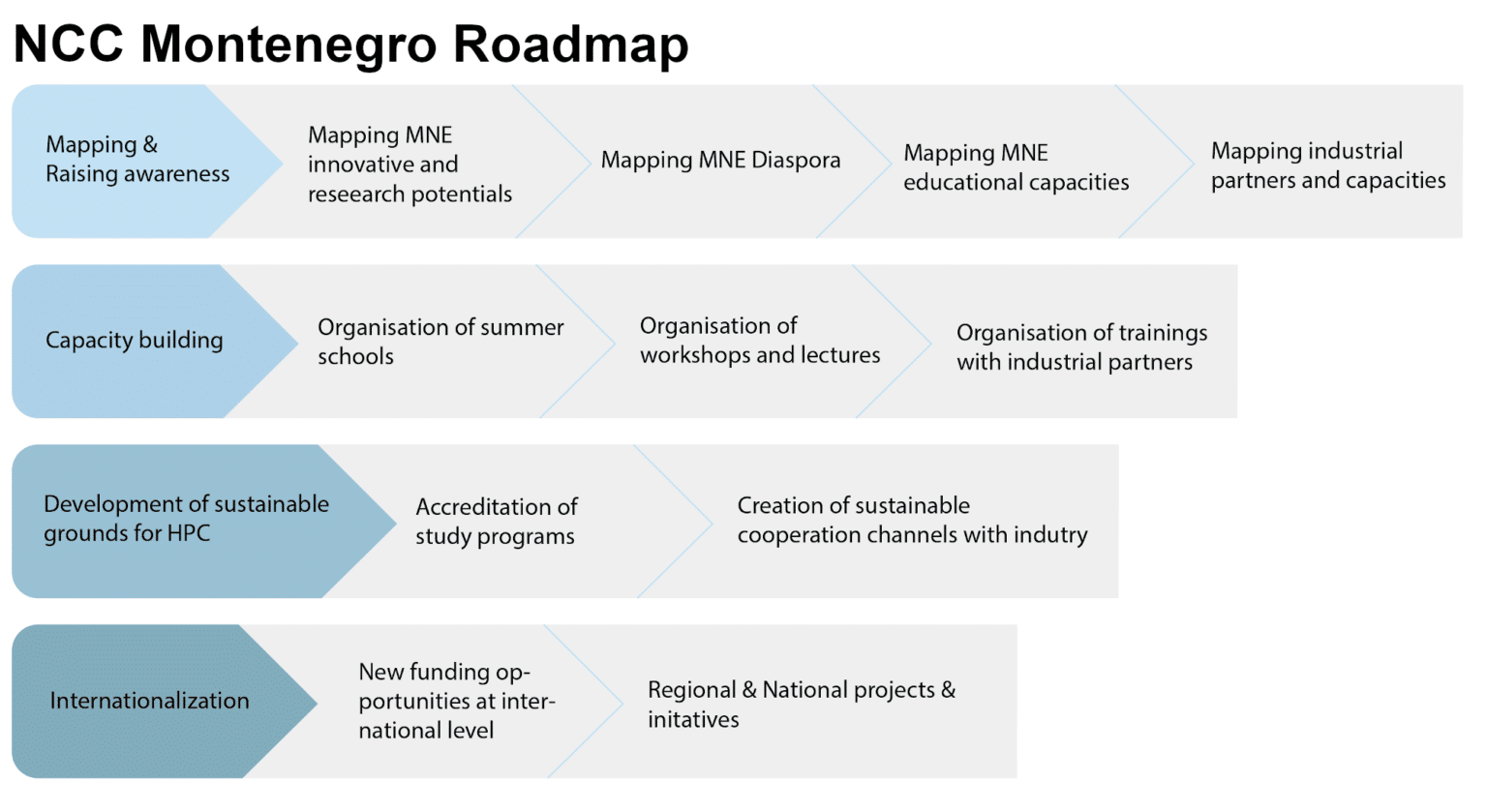 NCC Montenegro Roadmap

Mapping & Raising awareness

Mapping MNE innovative and reseearch potentials

Mapping MNE Diaspora

Mapping MNE educational capacities

Mapping industrial partners and capacities

Capacity building

Organisation of summer schools

Organisation of workshops and lectures

Organisation of trainings with industrial partners

Development of sustainable grounds for HPC

Accreditation of study programs

Creation of sustainable cooperation channels with indutry

Internationalization

New funding opportunities at international level

Regional & National projects & initatives